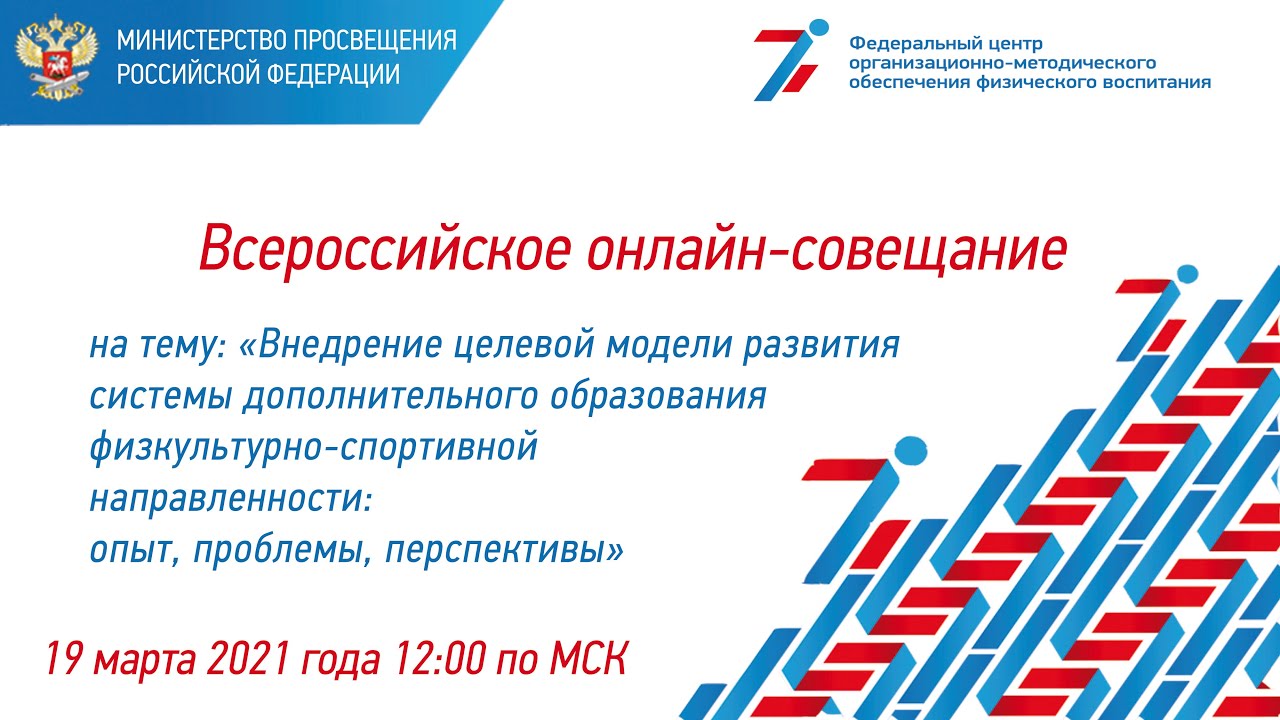 МИНИСТЕРСТВО ПРОСВЕЩЕНИЯ РОССИЙСКОЙ ФЕДЕРАЦИИ

Федеральный центр организационно-методического обеспечения физического воспитания

Всероссийское онлайн-совещание

на тему: «Внедрение целевой модели развития системы дополнительного образования физкультурно-спортивной направленности: опыт, проблемы, перспективы»

19 марта 2021 года 12:00 по МСК